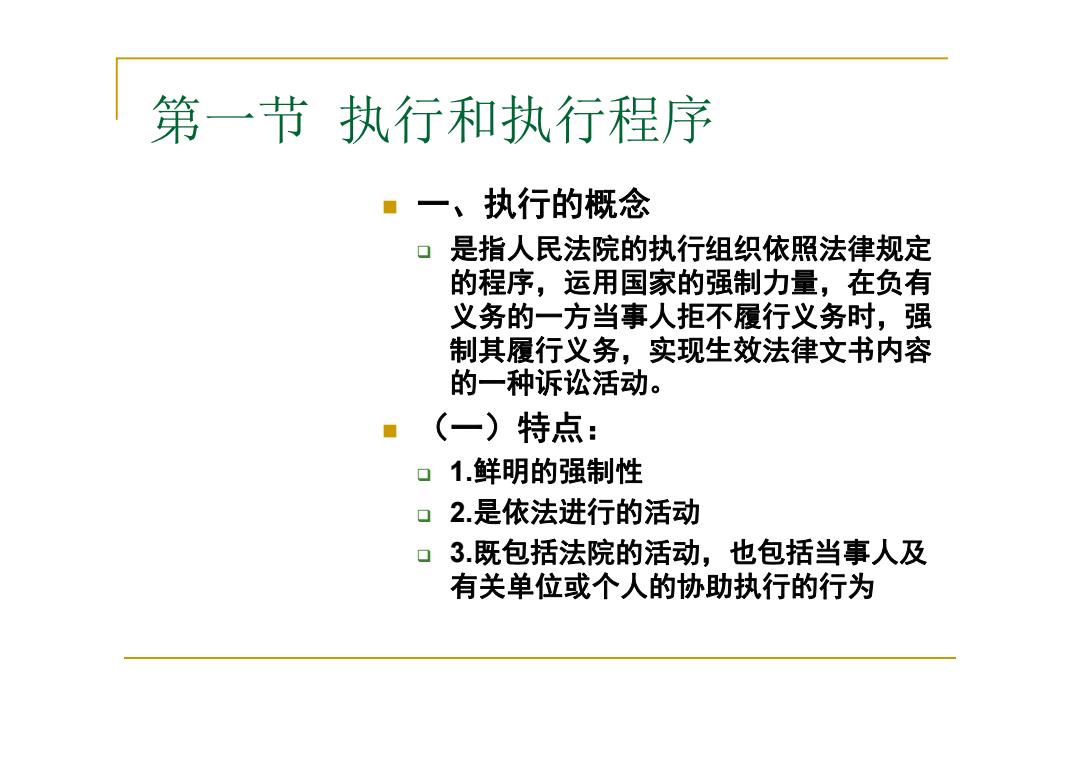 第一节 执行和执行程序

一、执行的概念

是指人民法院的执行组织依照法律规定的程序，运用国家的强制力量，在负有义务的一方当事人拒不履行义务时，强制其履行义务，实现生效法律文书内容的一种诉讼活动。

（一）特点：

1.鲜明的强制性

2.是依法进行的活动

3.既包括法院的活动，也包括当事人及有关单位或个人的协助执行的行为